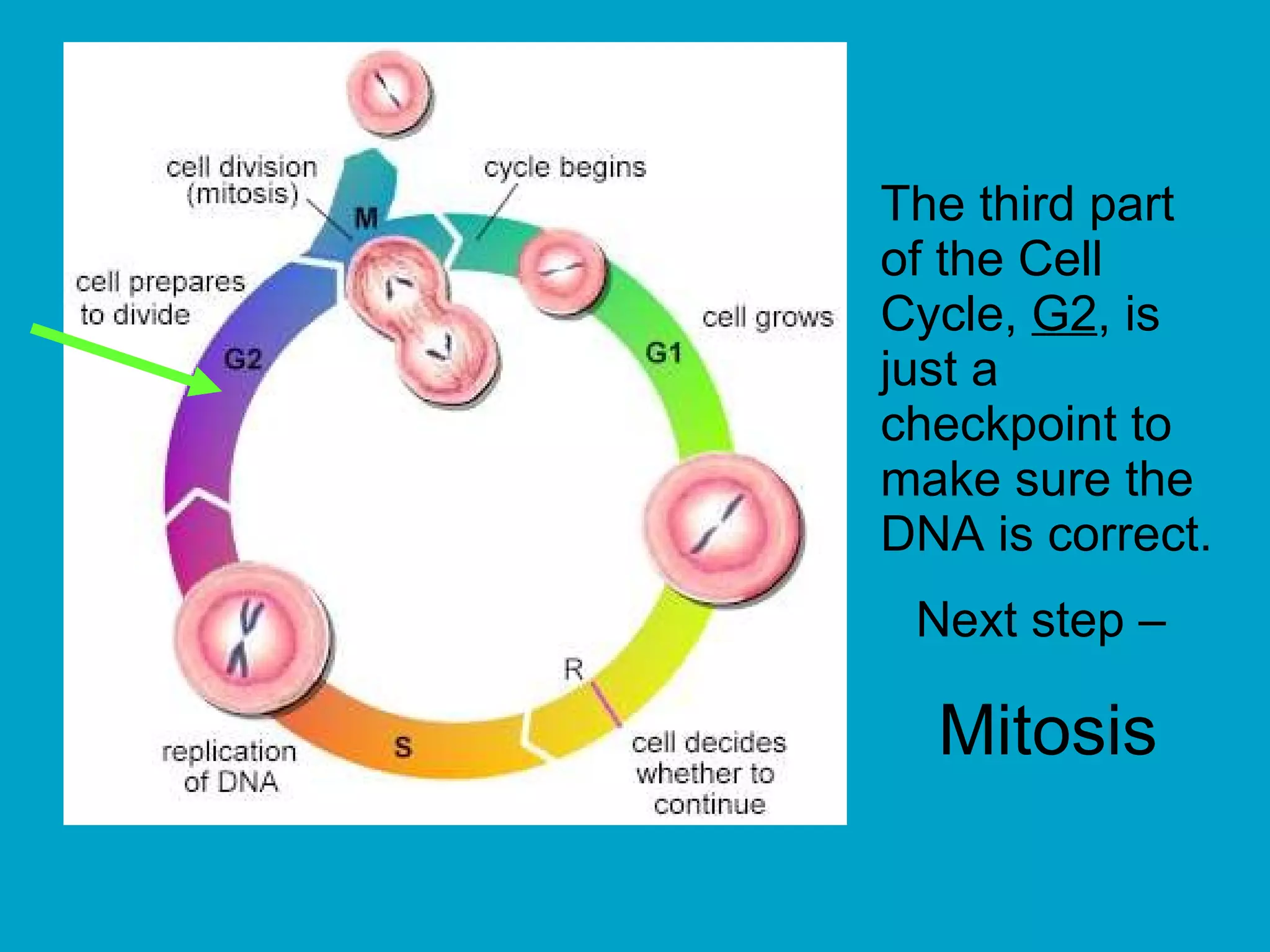 cell division (mitosis)

cycle begins

M

cell prepares to divide

G2

cell grows

G1

R

S

replication of DNA

cell decides whether to continue

The third part of the Cell Cycle, G2, is just a checkpoint to make sure the DNA is correct.

Next step –

Mitosis